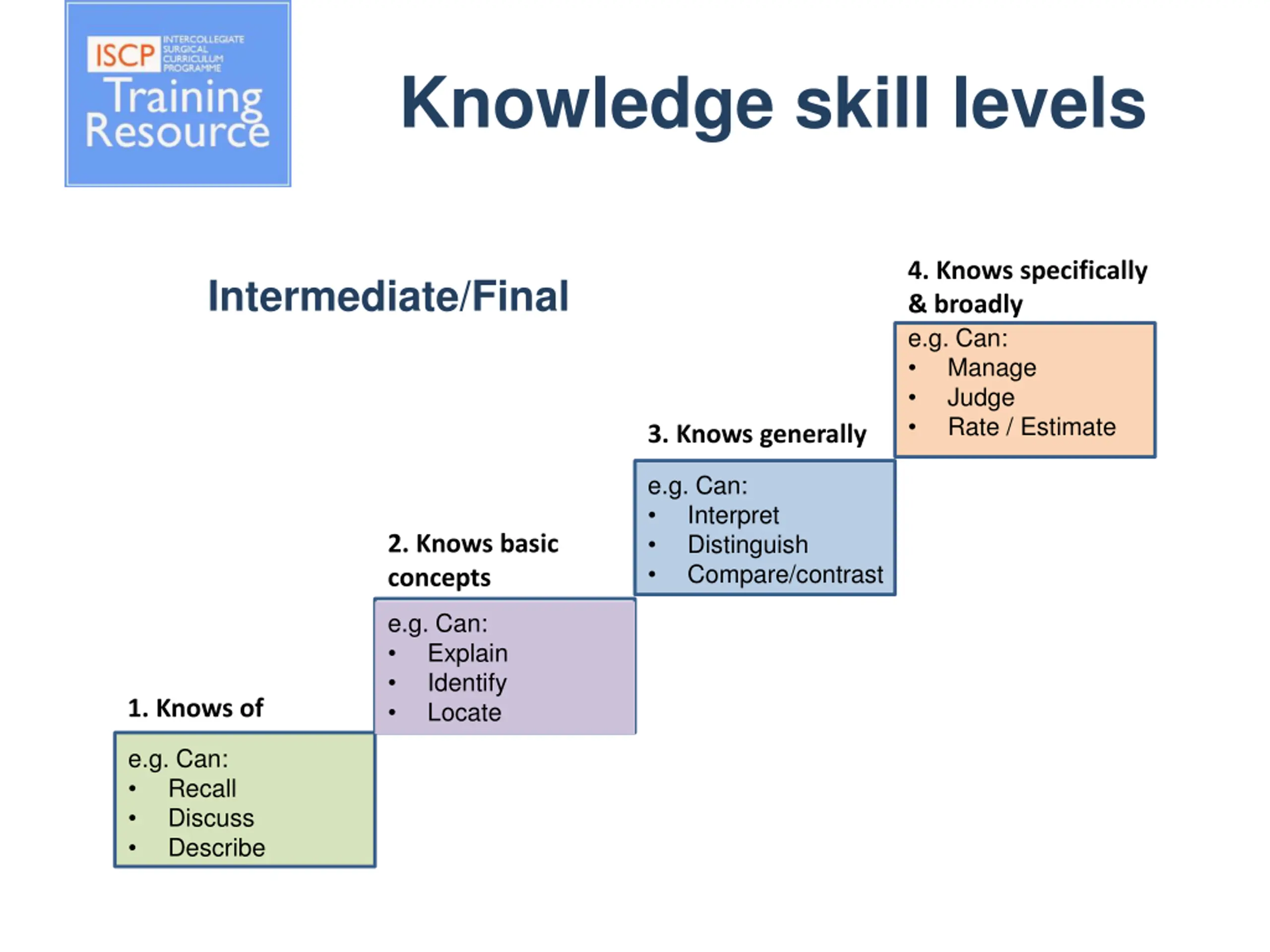 ISCP INTERCOLLEGIATE SURGICAL CURRICULUM PROGRAMME
Training Resource

Knowledge skill levels

Intermediate/Final

1. Knows of
e.g. Can:
• Recall
• Discuss
• Describe

2. Knows basic concepts
e.g. Can:
• Explain
• Identify
• Locate

3. Knows generally
e.g. Can:
• Interpret
• Distinguish
• Compare/contrast

4. Knows specifically & broadly
e.g. Can:
• Manage
• Judge
• Rate / Estimate